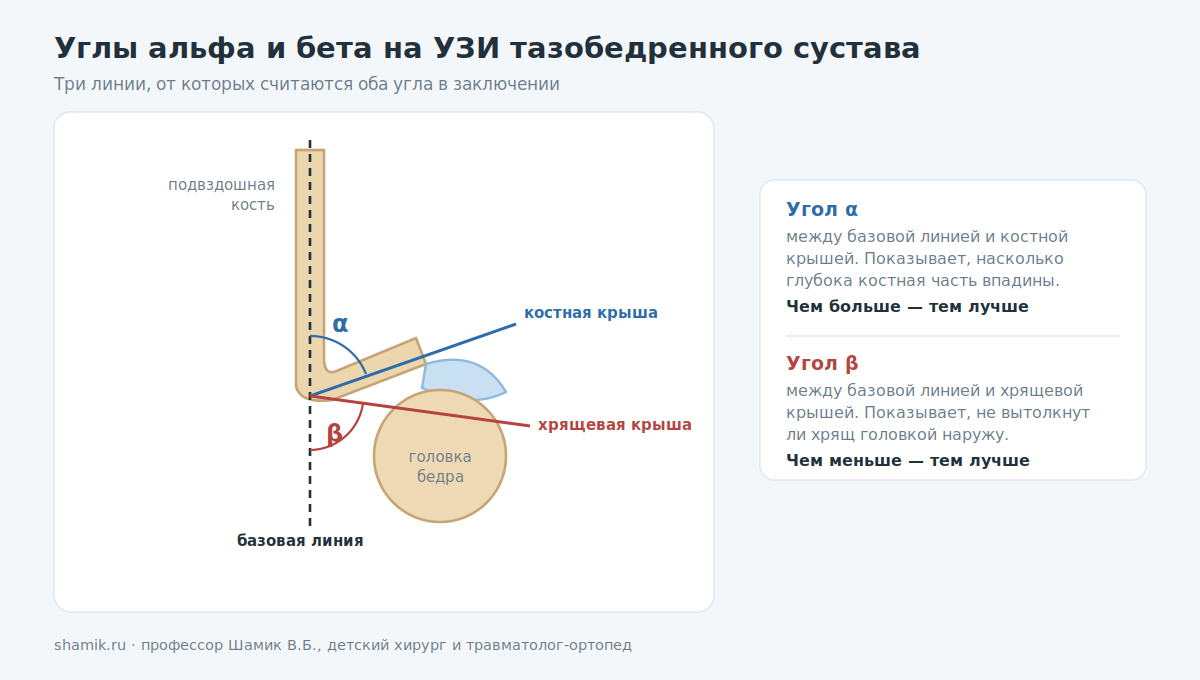 Углы альфа и бета на УЗИ тазобедренного сустава

Три линии, от которых считаются оба угла в заключении

подвздошная кость

α

костная крыша

β

хрящевая крыша

головка бедра

базовая линия

Угол α

между базовой линией и костной крышей. Показывает, насколько глубока костная часть впадины.

Чем больше — тем лучше

Угол β

между базовой линией и хрящевой крышей. Показывает, не вытолкнут ли хрящ головкой наружу.

Чем меньше — тем лучше

shamik.ru · профессор Шамик В.Б., детский хирург и травматолог-ортопед